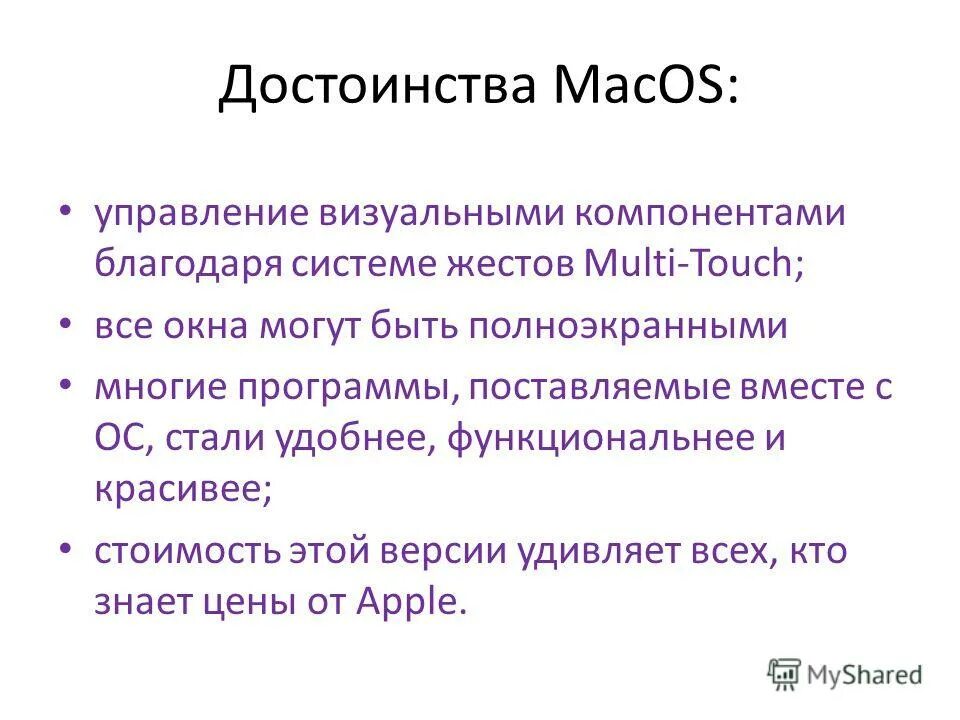 Достоинства MacOS:

• управление визуальными компонентами благодаря системе жестов Multi-Touch;
• все окна могут быть полноэкранными
• многие программы, поставляемые вместе с ОС, стали удобнее, функциональнее и красивее;
• стоимость этой версии удивляет всех, кто знает цены от Apple.

MyShared